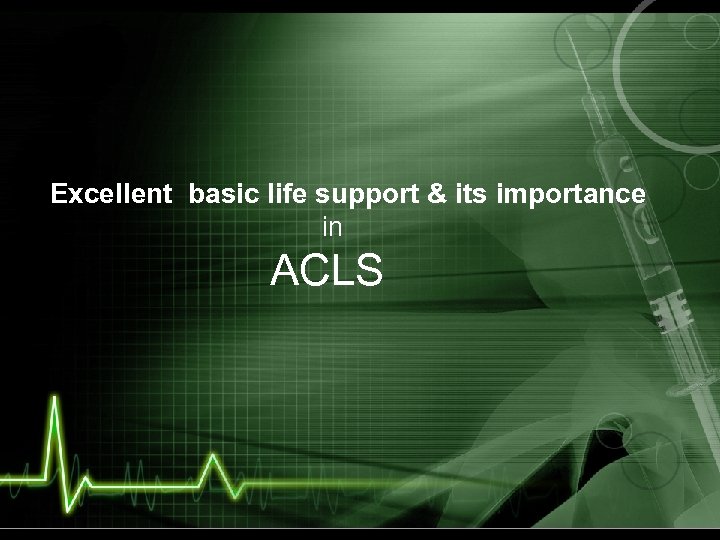 Excellent basic life support & its importance
in
ACLS